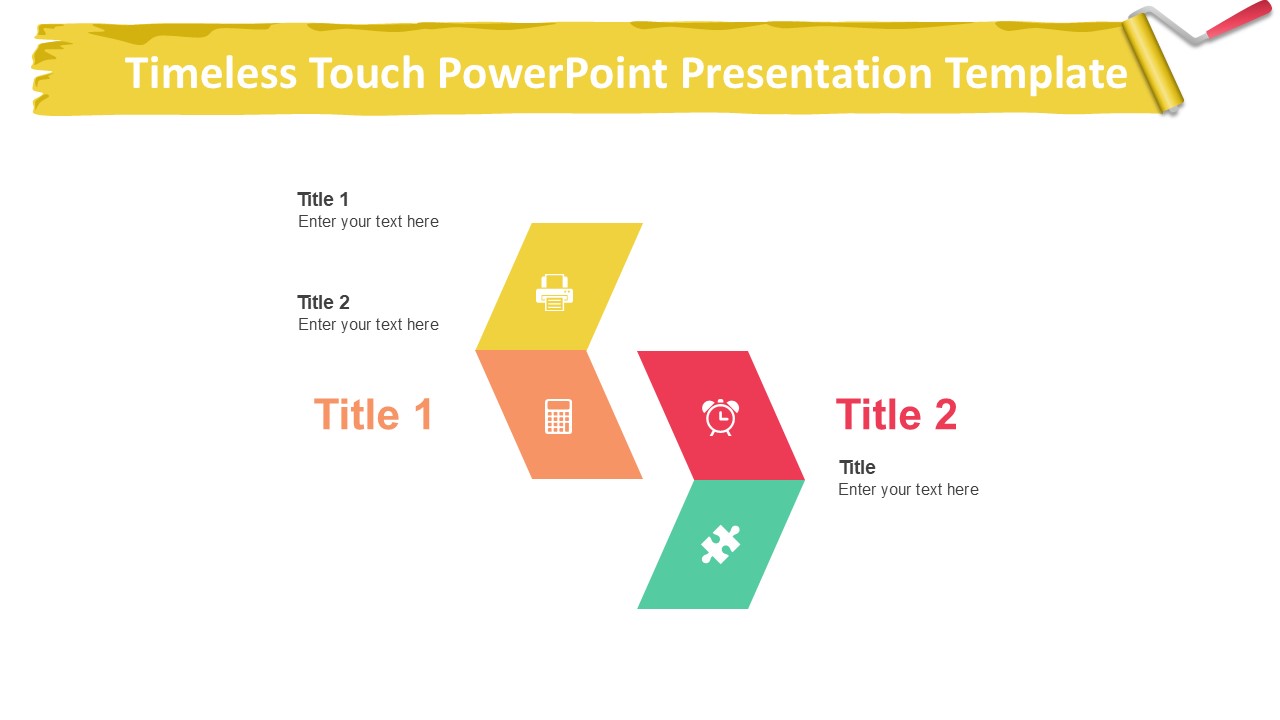 Timeless Touch PowerPoint Presentation Template

Title 1
Enter your text here

Title 2
Enter your text here

Title 1

Title 2

Title
Enter your text here